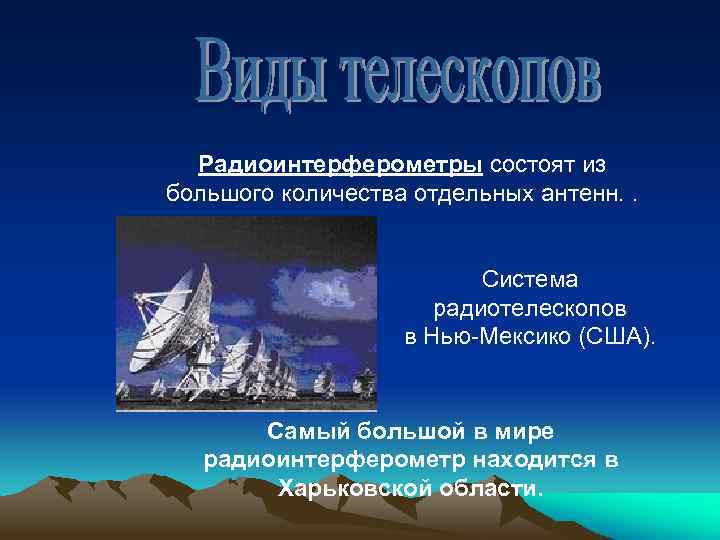 Виды телескопов

Радиоинтерферометры состоят из большого количества отдельных антенн. .

Система радиотелескопов в Нью-Мексико (США).

Самый большой в мире радиоинтерферометр находится в Харьковской области.